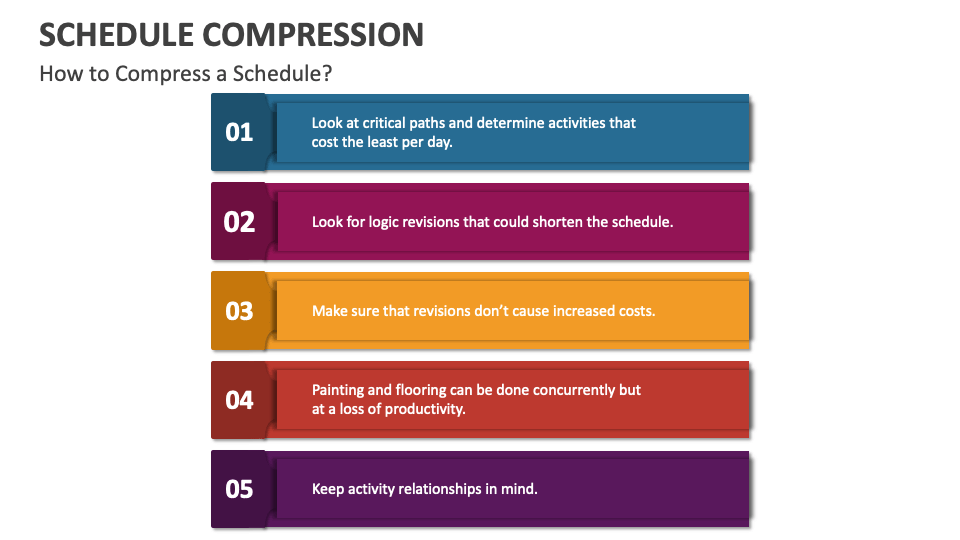 SCHEDULE COMPRESSION

How to Compress a Schedule?

01

Look at critical paths and determine activities that cost the least per day.

02

Look for logic revisions that could shorten the schedule.

03

Make sure that revisions don't cause increased costs.

04

Painting and flooring can be done concurrently but at a loss of productivity.

05

Keep activity relationships in mind.